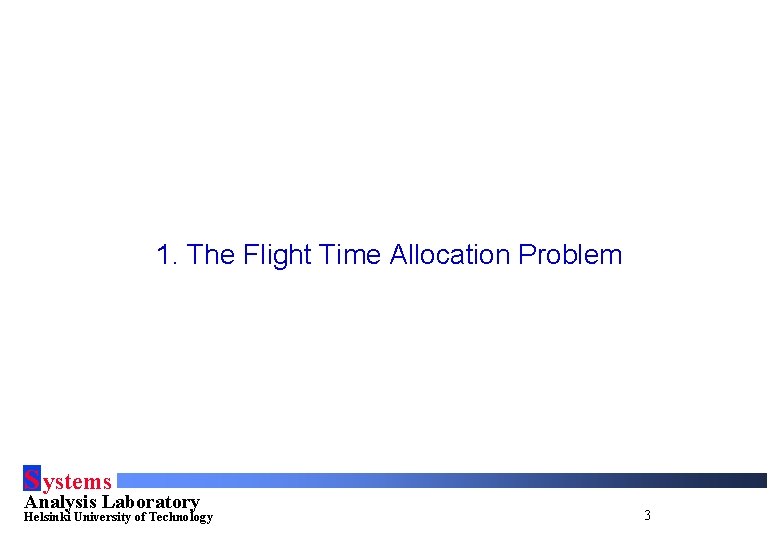 1. The Flight Time Allocation Problem

Systems
Analysis Laboratory
Helsinki University of Technology

3